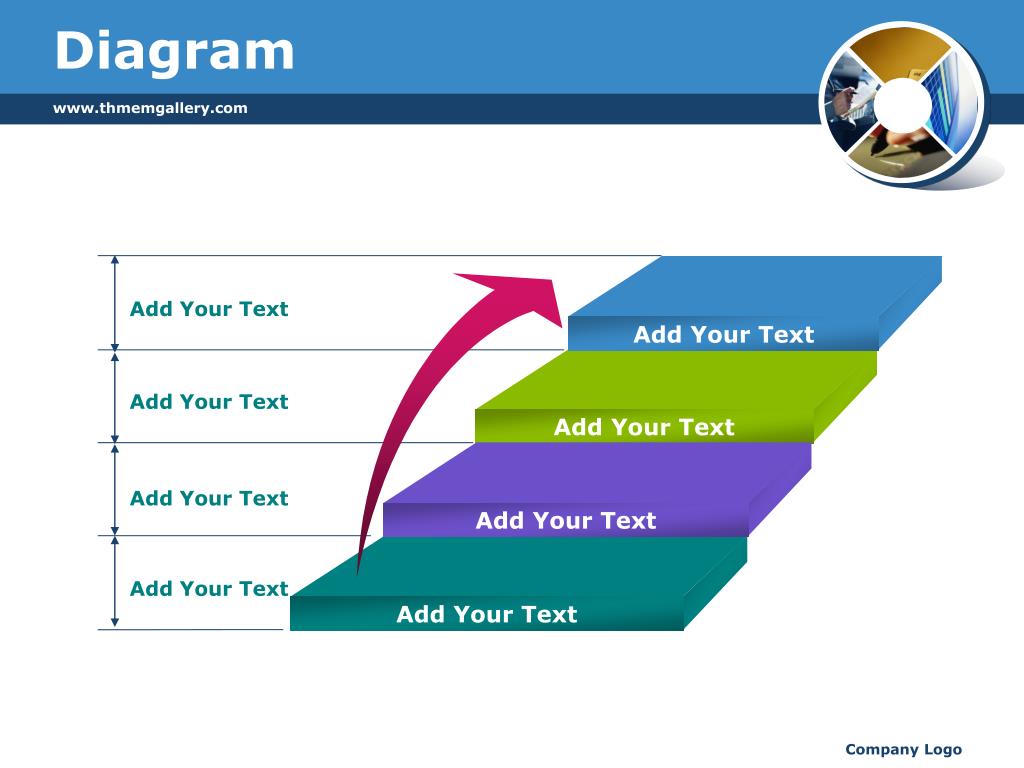 Diagram

www.thmemgallery.com

Add Your Text

Add Your Text

Add Your Text

Add Your Text

Add Your Text

Add Your Text

Add Your Text

Add Your Text

Company Logo